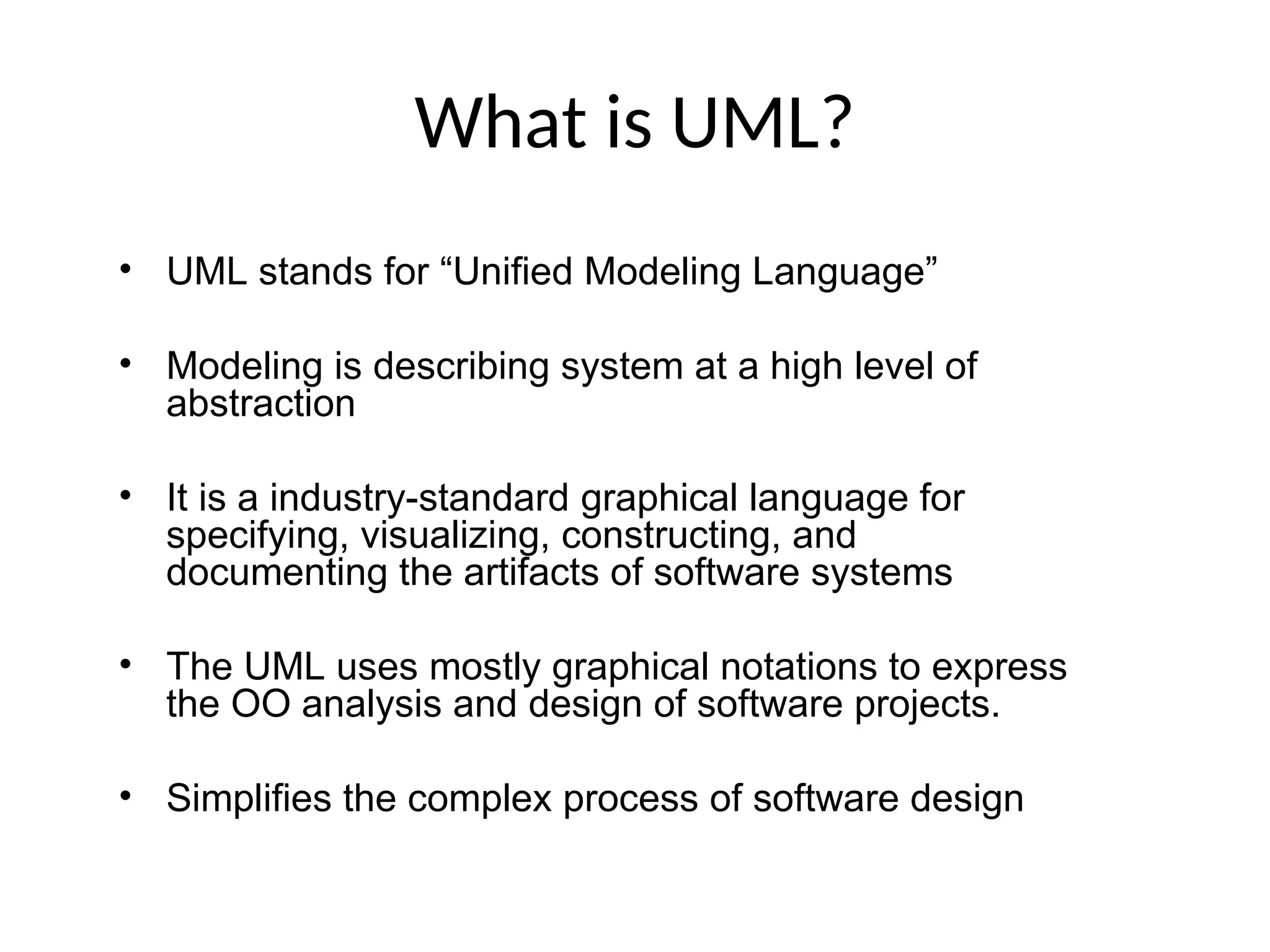 What is UML?

• UML stands for “Unified Modeling Language”

• Modeling is describing system at a high level of abstraction

• It is a industry-standard graphical language for specifying, visualizing, constructing, and documenting the artifacts of software systems

• The UML uses mostly graphical notations to express the OO analysis and design of software projects.

• Simplifies the complex process of software design